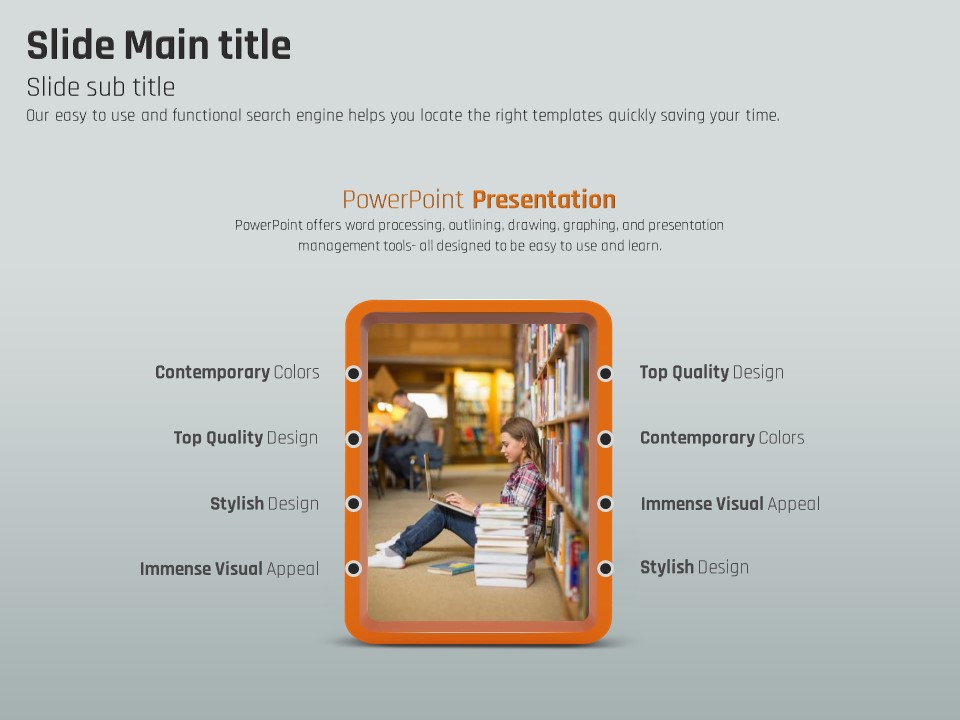 Slide Main title

Slide sub title

Our easy to use and functional search engine helps you locate the right templates quickly saving your time.

PowerPoint Presentation

PowerPoint offers word processing, outlining, drawing, graphing, and presentation management tools- all designed to be easy to use and learn.

Contemporary Colors

Top Quality Design

Stylish Design

Immense Visual Appeal

Top Quality Design

Contemporary Colors

Immense Visual Appeal

Stylish Design